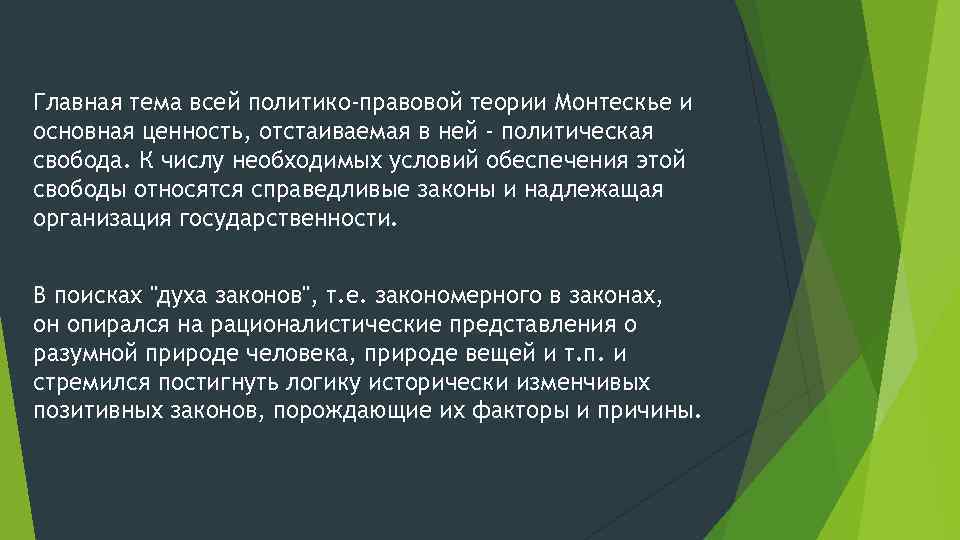 Главная тема всей политико-правовой теории Монтескье и основная ценность, отстаиваемая в ней - политическая свобода. К числу необходимых условий обеспечения этой свободы относятся справедливые законы и надлежащая организация государственности.

В поисках "духа законов", т.е. закономерного в законах, он опирался на рационалистические представления о разумной природе человека, природе вещей и т.п. и стремился постигнуть логику исторически изменчивых позитивных законов, порождающие их факторы и причины.